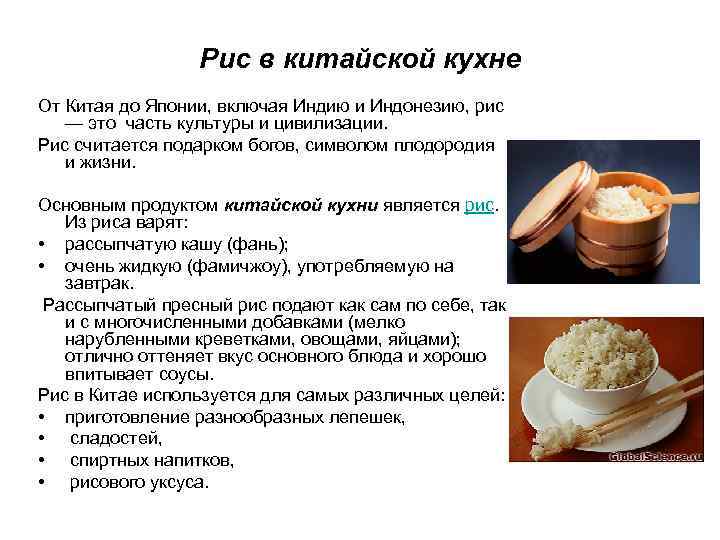 Рис в китайской кухне

От Китая до Японии, включая Индию и Индонезию, рис — это часть культуры и цивилизации.

Рис считается подарком богов, символом плодородия и жизни.

Основным продуктом китайской кухни является рис. Из риса варят:

• рассыпчатую кашу (фань);

• очень жидкую (фамичжоу), употребляемую на завтрак.

Рассыпчатый пресный рис подают как сам по себе, так и с многочисленными добавками (мелко нарубленными креветками, овощами, яйцами); отлично оттеняет вкус основного блюда и хорошо впитывает соусы.

Рис в Китае используется для самых различных целей:

• приготовление разнообразных лепешек,

• сладостей,

• спиртных напитков,

• рисового уксуса.

GlobalScience.ru